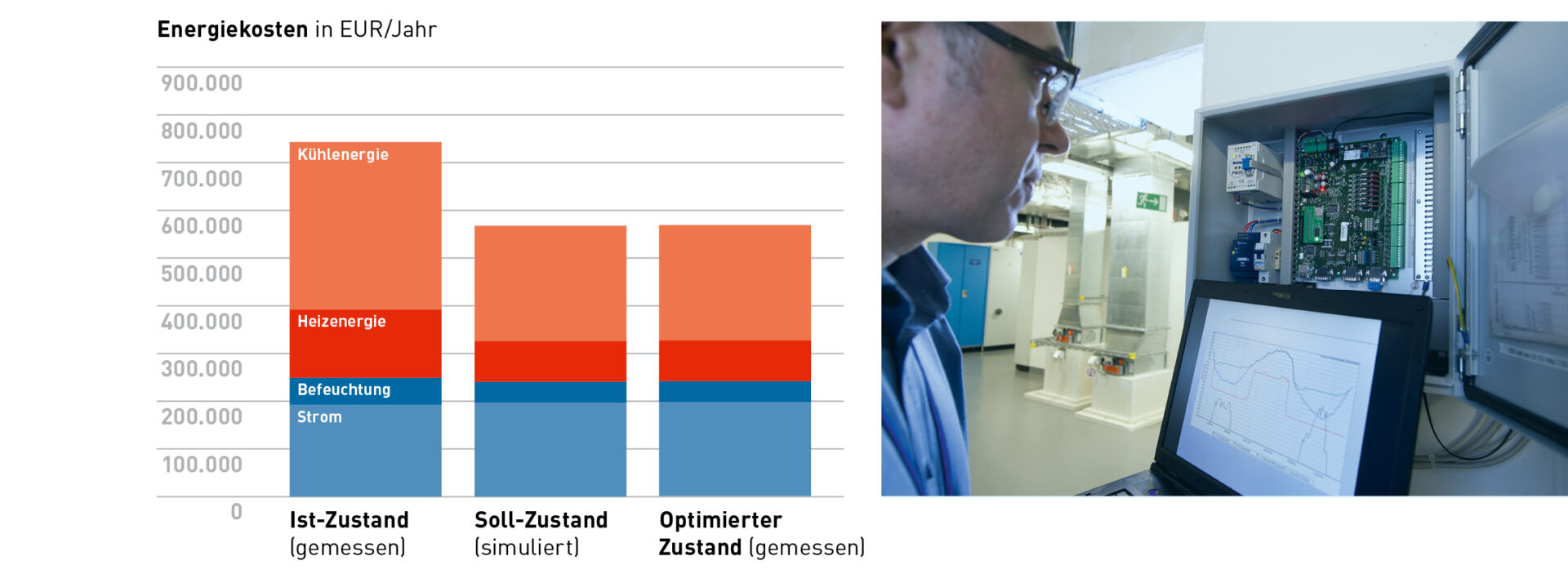 Energiekosten in EUR/Jahr

900.000
800.000
700.000
600.000
500.000
400.000
300.000
200.000
100.000
0

Kühlenergie
Heizenergie
Befeuchtung
Strom

Ist-Zustand (gemessen)
Soll-Zustand (simuliert)
Optimierter Zustand (gemessen)